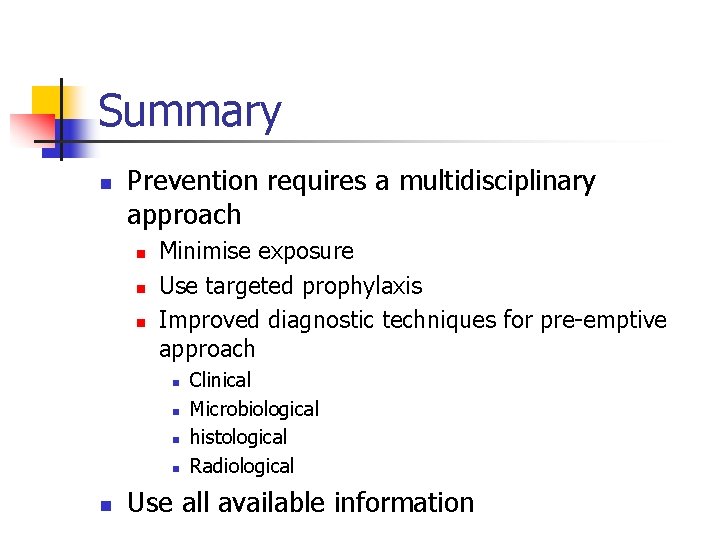 Summary

- Prevention requires a multidisciplinary approach
  - Minimise exposure
  - Use targeted prophylaxis
  - Improved diagnostic techniques for pre-emptive approach
    - Clinical
    - Microbiological
    - histological
    - Radiological
- Use all available information